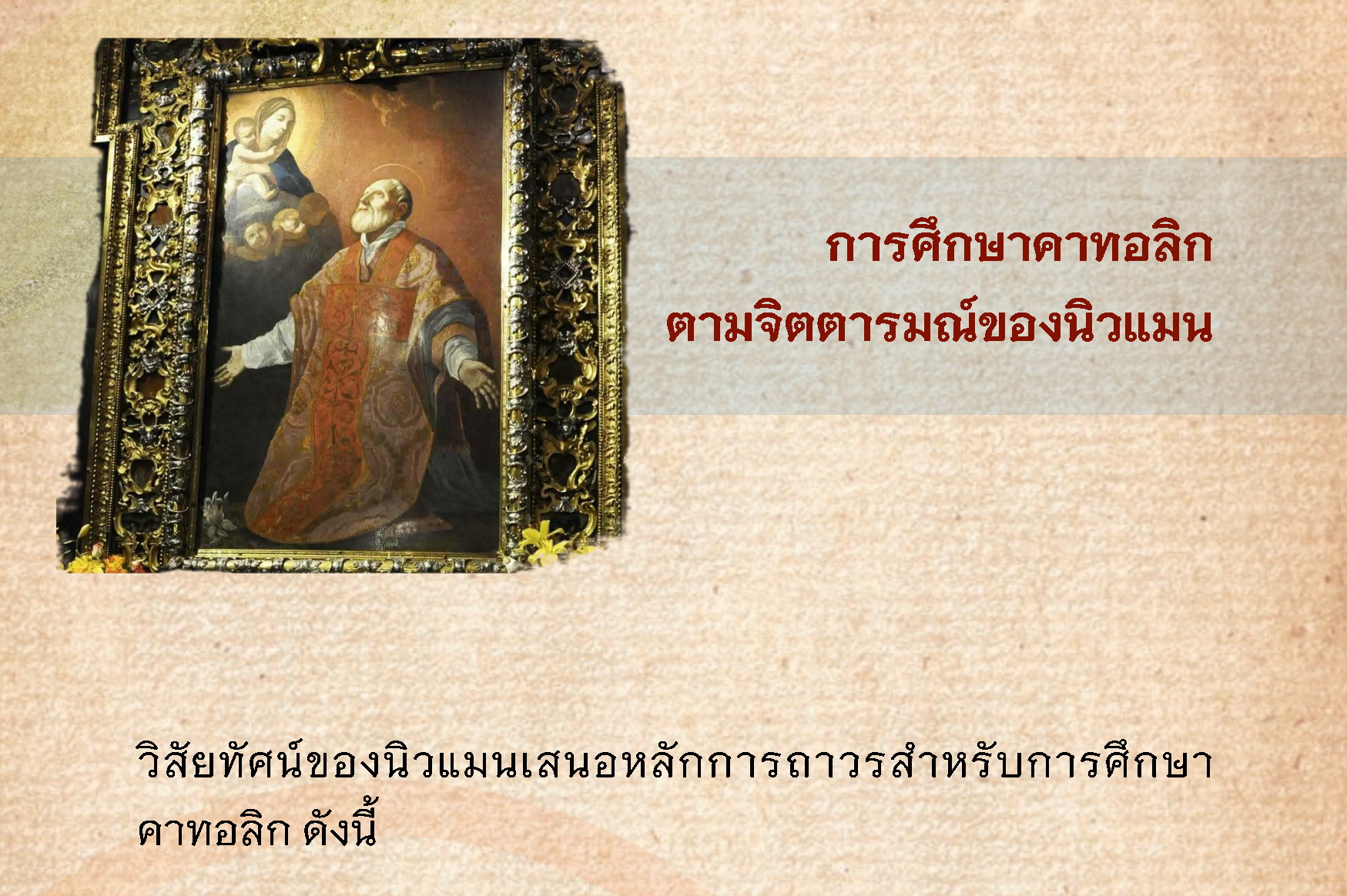 การศึกษาคาทอลิก
ตามจิตตารมณ์ของนิวแมน

วิสัยทัศน์ของนิวแมนเสนอหลักการถาวรสำหรับการศึกษาคาทอลิก ดังนี้